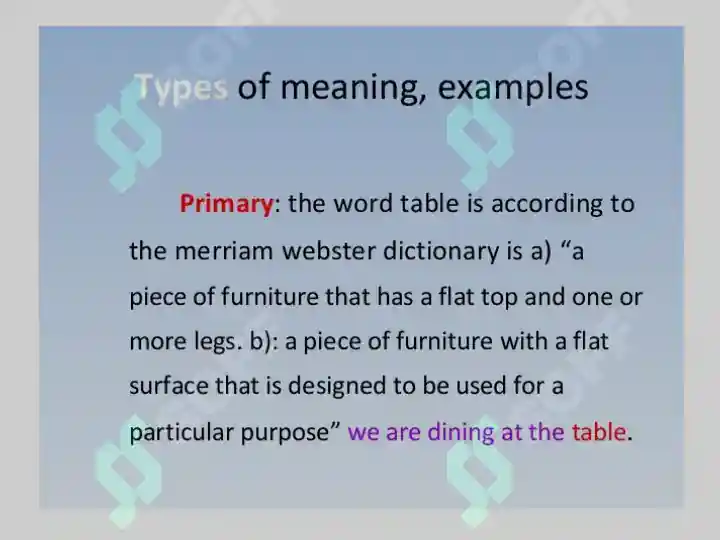 Types of meaning, examples

Primary: the word table is according to the merriam webster dictionary is a) “a piece of furniture that has a flat top and one or more legs. b): a piece of furniture with a flat surface that is designed to be used for a particular purpose” we are dining at the table.